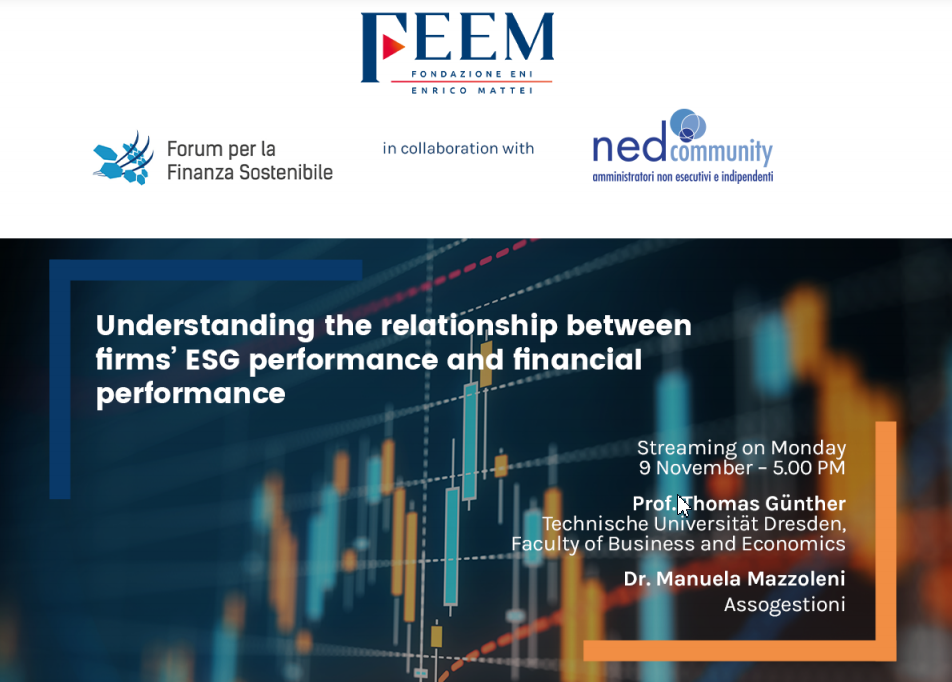 FEEM
FONDAZIONE ENI
ENRICO MATTEI

Forum per la Finanza Sostenibile

in collaboration with

ned community
amministratori non esecutivi e indipendenti

Understanding the relationship between firms' ESG performance and financial performance

Streaming on Monday
9 November – 5.00 PM

Prof. Thomas Günther
Technische Universität Dresden,
Faculty of Business and Economics

Dr. Manuela Mazzoleni
Assogestioni